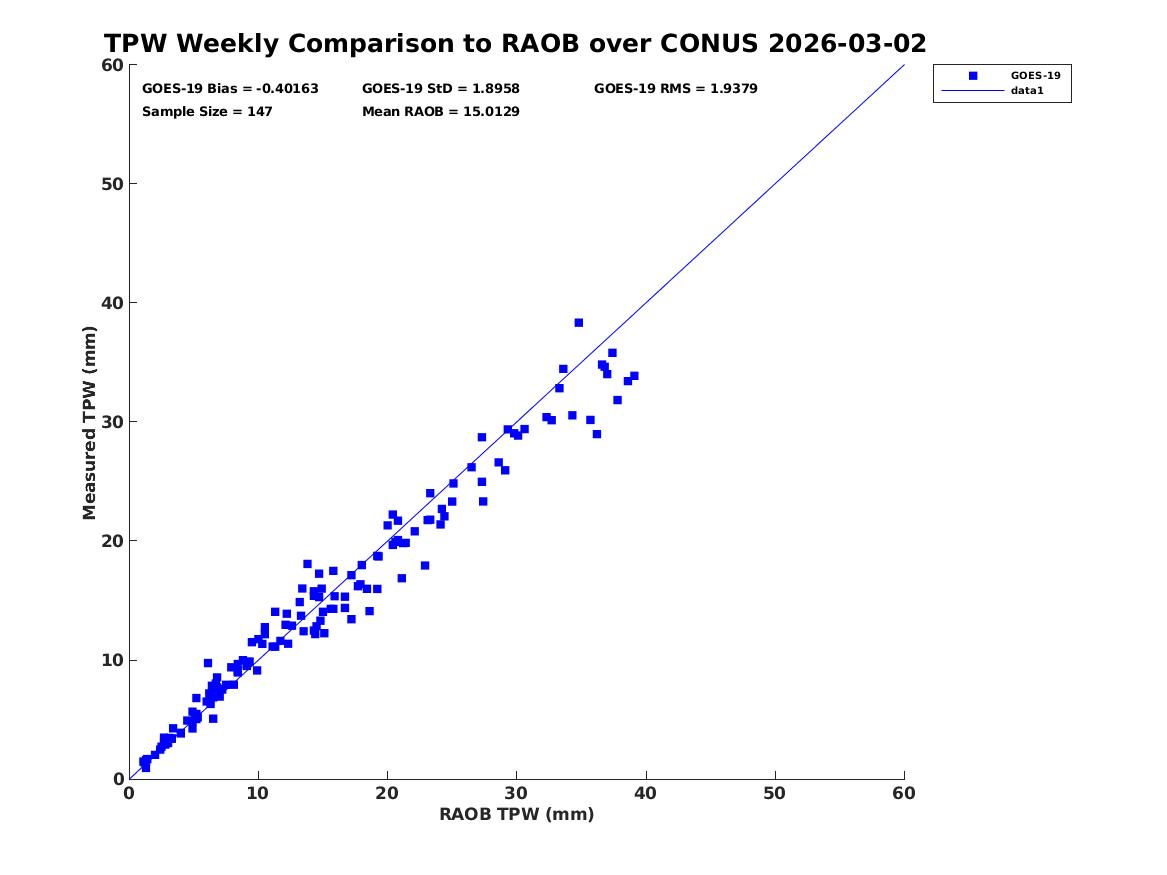 TPW Weekly Comparison to RAOB over CONUS 2026-03-02

GOES-19 Bias = -0.40163
GOES-19 StD = 1.8958
GOES-19 RMS = 1.9379
Sample Size = 147
Mean RAOB = 15.0129

GOES-19
data1

Measured TPW (mm)

60
50
40
30
20
10
0

0
10
20
30
40
50
60

RAOB TPW (mm)